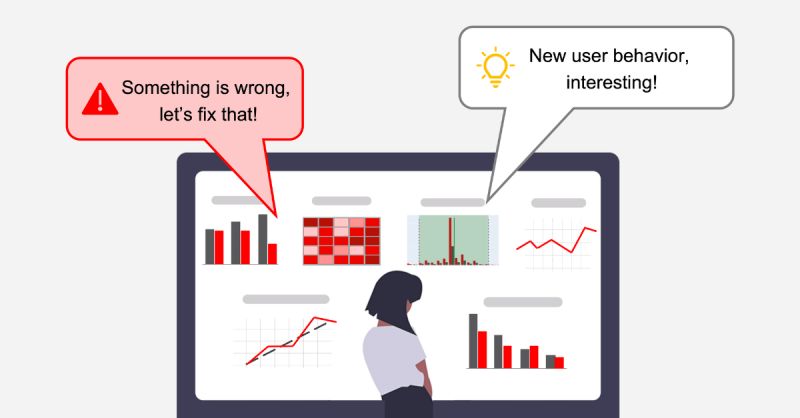 Something is wrong, let's fix that!

New user behavior, interesting!